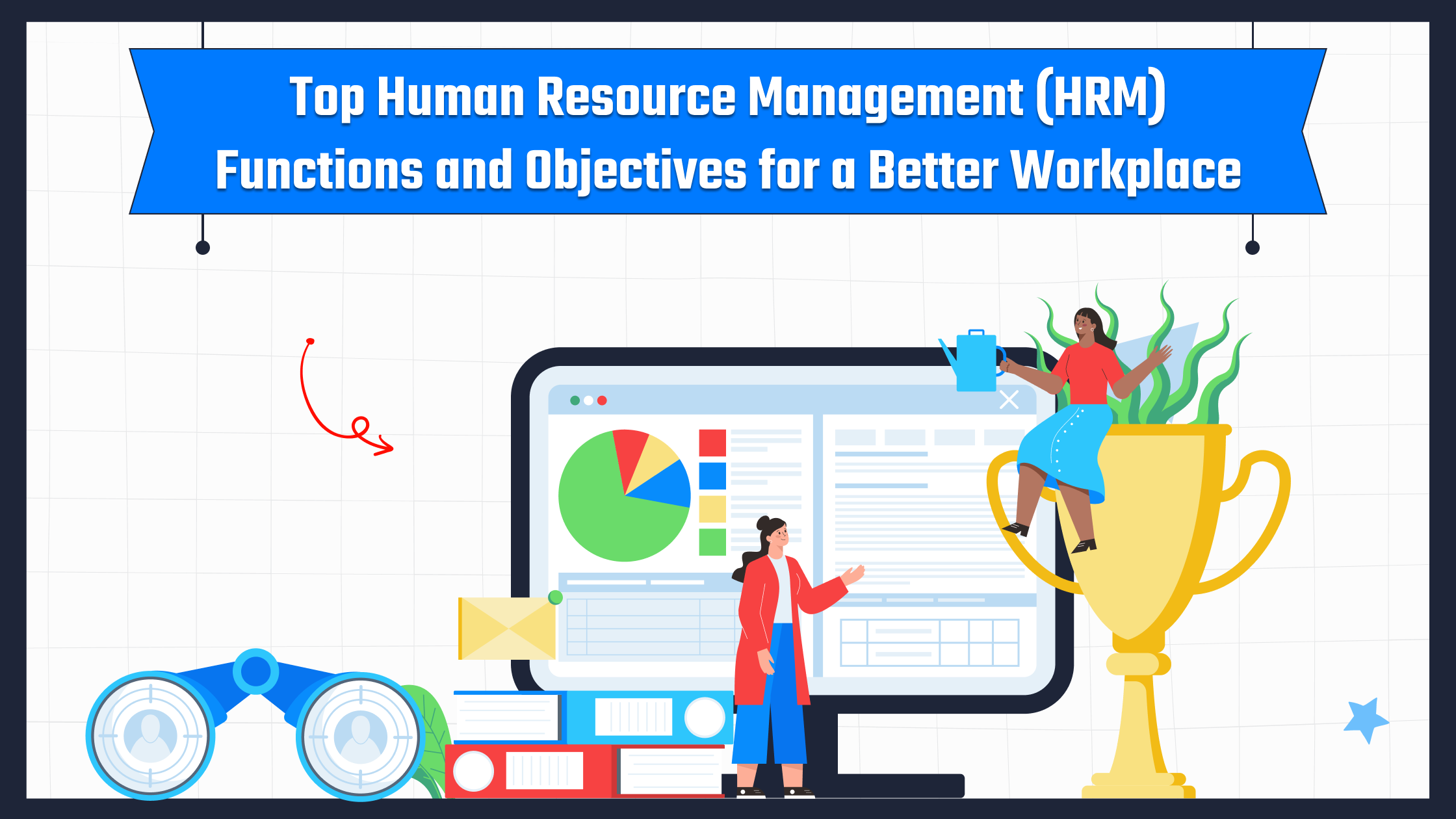 Top Human Resource Management (HRM) Functions and Objectives for a Better Workplace